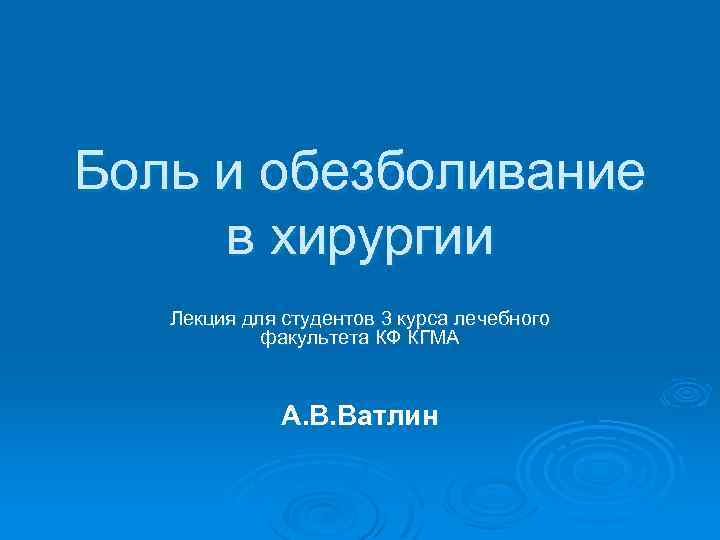 Боль и обезболивание в хирургии

Лекция для студентов 3 курса лечебного факультета КФ КГМА

А.В.Ватлин